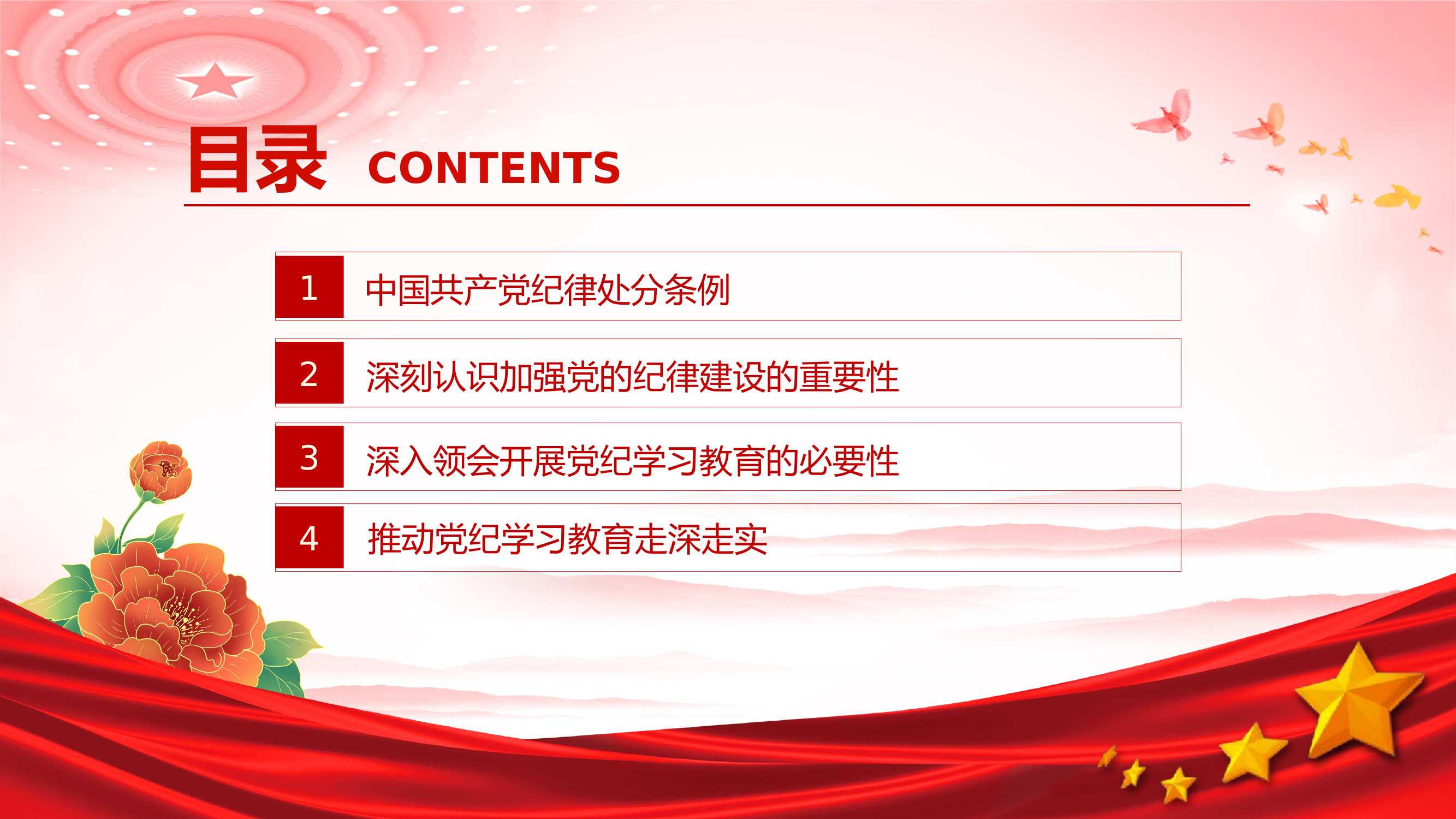 目录 CONTENTS

1 中国共产党纪律处分条例

2 深刻认识加强党的纪律建设的重要性

3 深入领会开展党纪学习教育的必要性

4 推动党纪学习教育走深走实